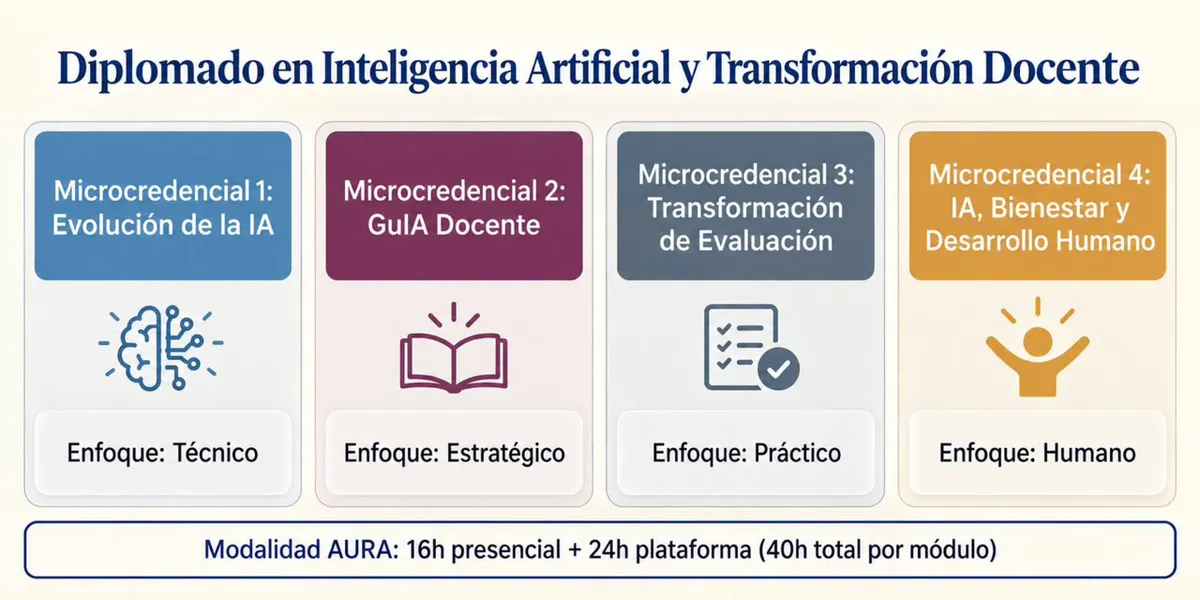 Diplomado en Inteligencia Artificial y Transformación Docente

Microcredencial 1: Evolución de la IA

Enfoque: Técnico

Microcredencial 2: GuIA Docente

Enfoque: Estratégico

Microcredencial 3: Transformación de Evaluación

Enfoque: Práctico

Microcredencial 4: IA, Bienestar y Desarrollo Humano

Enfoque: Humano

Modalidad AURA: 16h presencial + 24h plataforma (40h total por módulo)